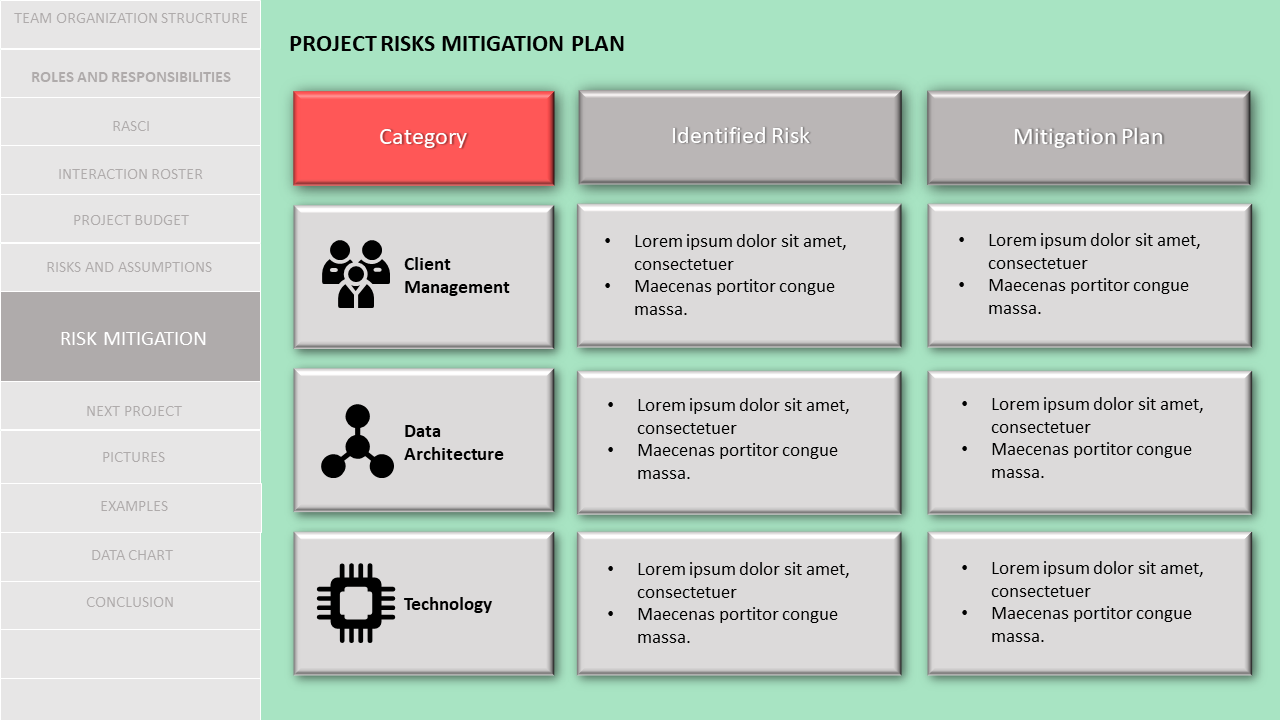 TEAM ORGANIZATION STRUCRTURE

ROLES AND RESPONSIBILITIES

RASCI

INTERACTION ROSTER

PROJECT BUDGET

RISKS AND ASSUMPTIONS

RISK MITIGATION

NEXT PROJECT

PICTURES

EXAMPLES

DATA CHART

CONCLUSION

PROJECT RISKS MITIGATION PLAN

| Category | Identified Risk | Mitigation Plan |
|---|---|---|
| Client Management | • Lorem ipsum dolor sit amet, consectetuer • Maecenas portitor congue massa. | • Lorem ipsum dolor sit amet, consectetuer • Maecenas portitor congue massa. |
| Data Architecture | • Lorem ipsum dolor sit amet, consectetuer • Maecenas portitor congue massa. | • Lorem ipsum dolor sit amet, consectetuer • Maecenas portitor congue massa. |
| Technology | • Lorem ipsum dolor sit amet, consectetuer • Maecenas portitor congue massa. | • Lorem ipsum dolor sit amet, consectetuer • Maecenas portitor congue massa. |